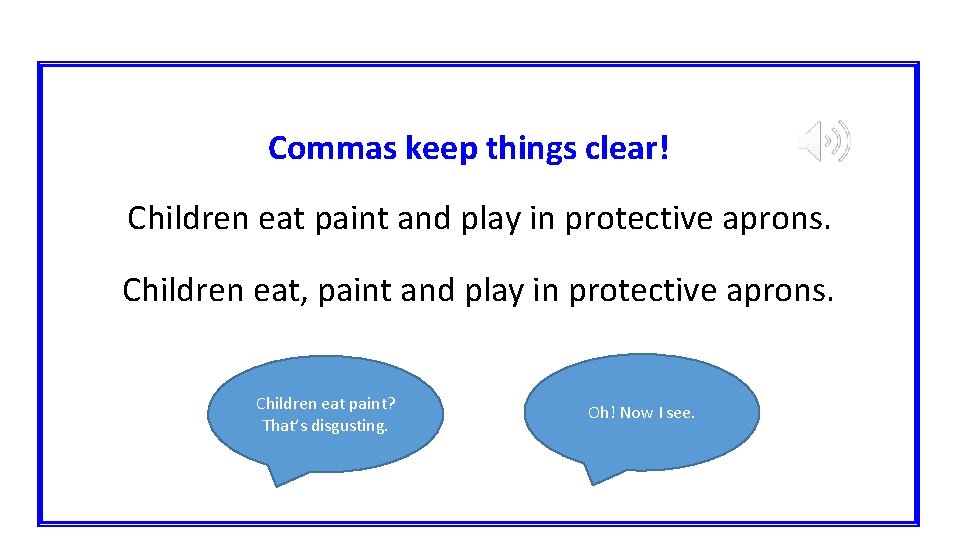 Commas keep things clear!

Children eat paint and play in protective aprons.

Children eat, paint and play in protective aprons.

Children eat paint? That's disgusting.

Oh! Now I see.